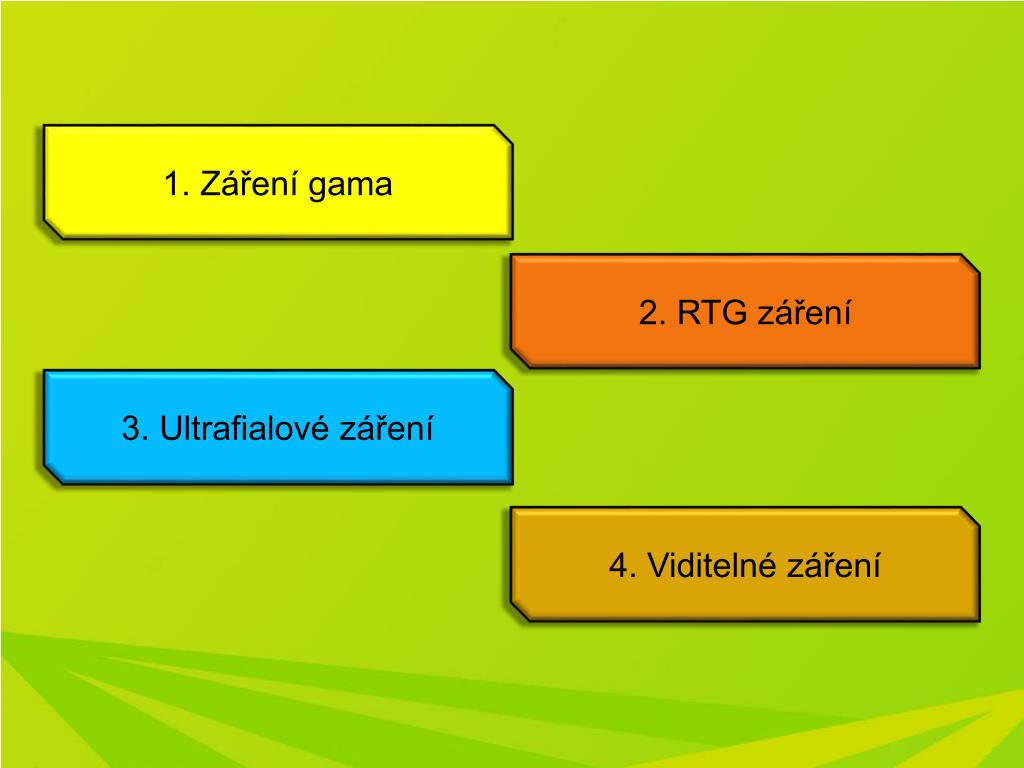 1. Záření gama

2. RTG záření

3. Ultrafialové záření

4. Viditelné záření